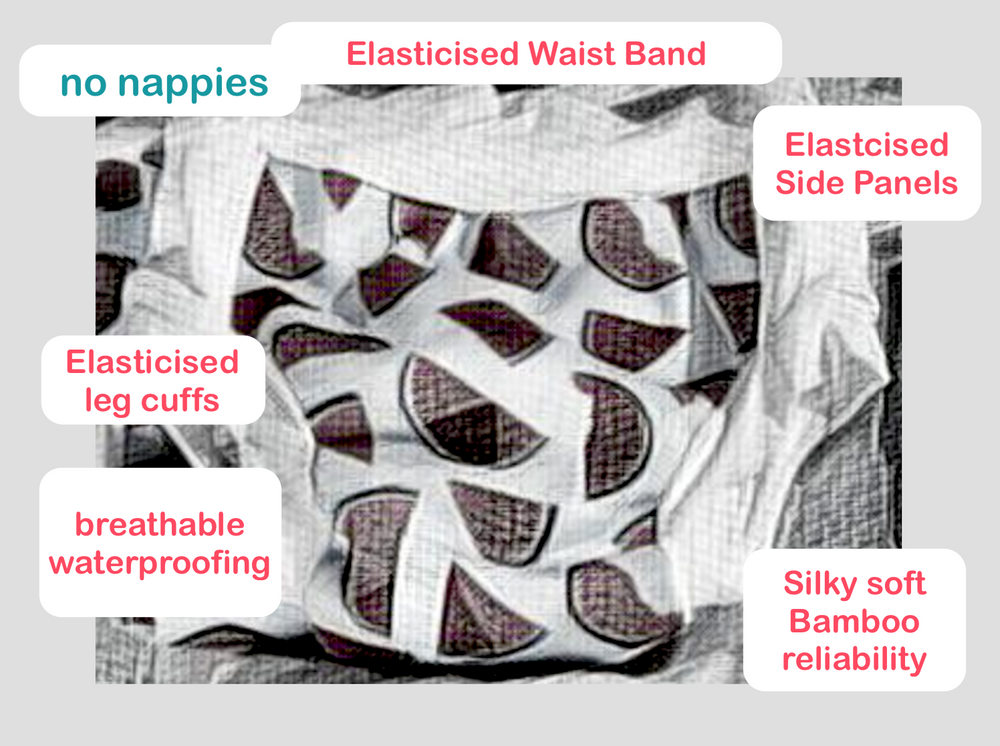 no nappies

Elasticised Waist Band

Elastcised Side Panels

Elasticised leg cuffs

breathable waterproofing

Silky soft Bamboo reliability